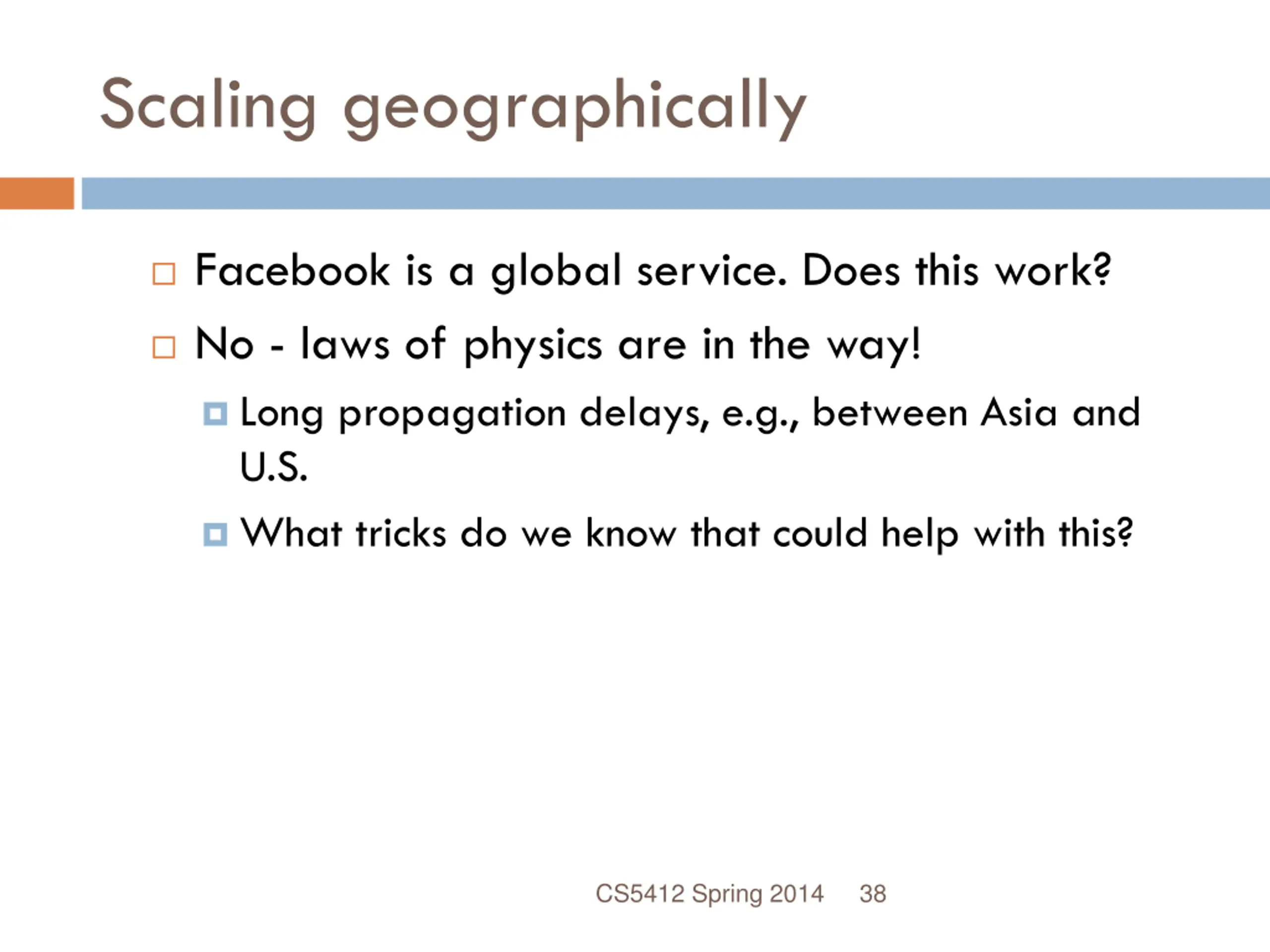 Scaling geographically

Facebook is a global service. Does this work?

No - laws of physics are in the way!

Long propagation delays, e.g., between Asia and U.S.

What tricks do we know that could help with this?

CS5412 Spring 2014 38